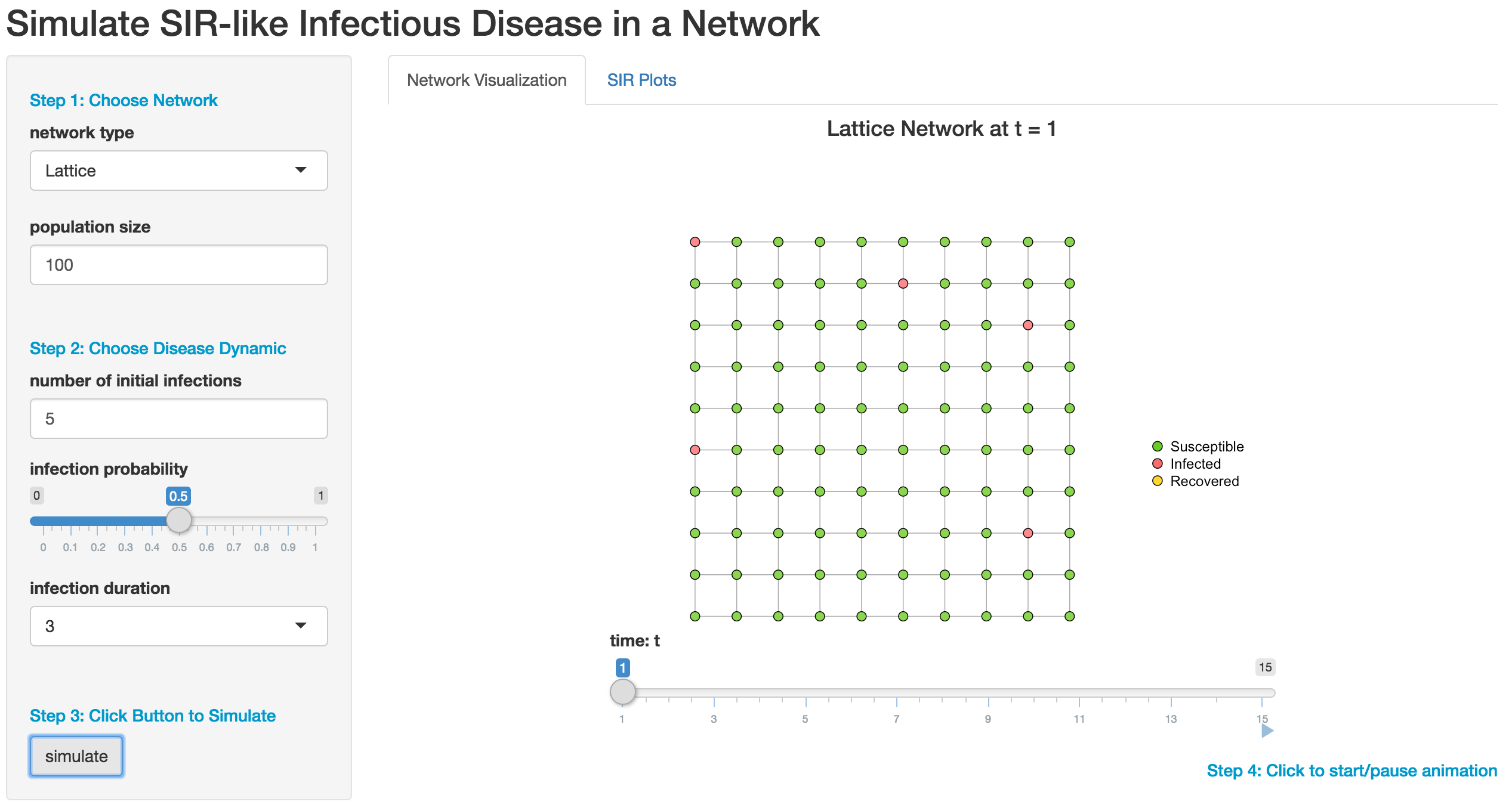 Simulate SIR-like Infectious Disease in a Network

Step 1: Choose Network

network type

Lattice

population size

100

Step 2: Choose Disease Dynamic

number of initial infections

5

infection probability

0 0.5 1

0 0.1 0.2 0.3 0.4 0.5 0.6 0.7 0.8 0.9 1

infection duration

3

Step 3: Click Button to Simulate

simulate

Network Visualization SIR Plots

Lattice Network at t = 1

Susceptible
Infected
Recovered

time: t

1 15

1 3 5 7 9 11 13 15

Step 4: Click to start/pause animation